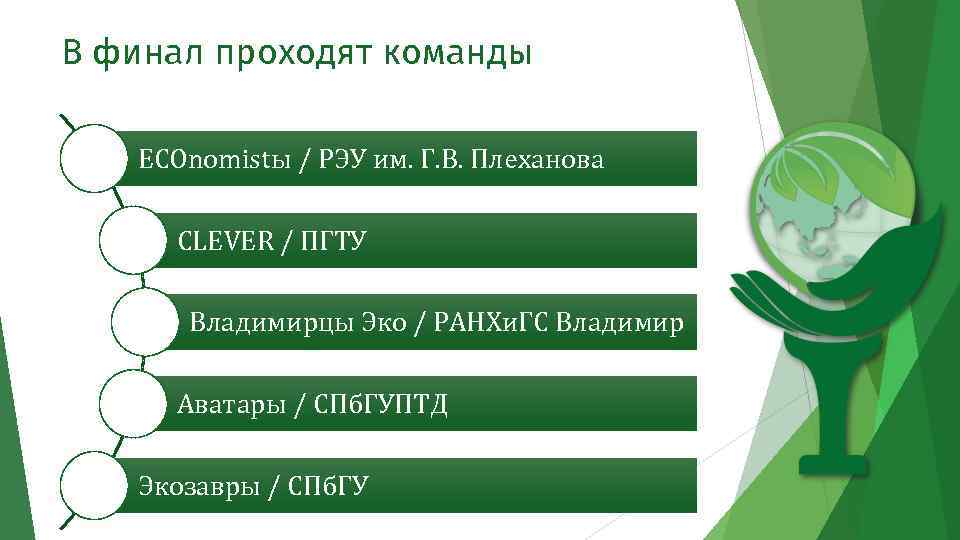 В финал проходят команды

ECOnomistы / РЭУ им. Г.В. Плеханова

CLEVER / ПГТУ

Владимирцы Эко / РАНХиГС Владимир

Аватары / СПбГУПТД

Экозавры / СПбГУ